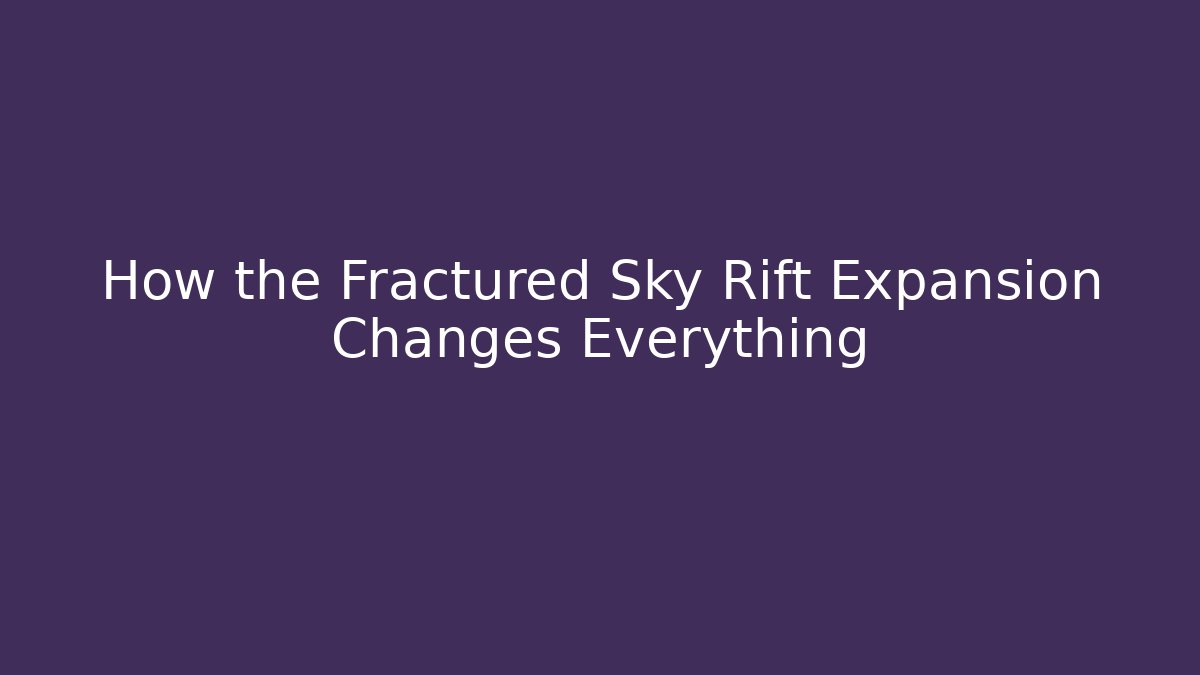 How the Fractured Sky Rift Expansion Changes Everything